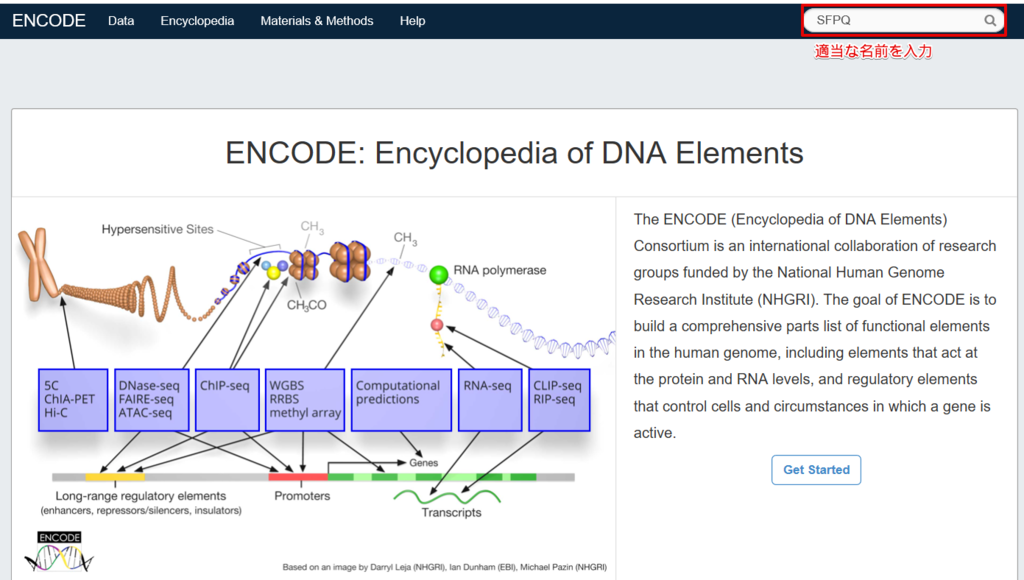 ENCODE Data Encyclopedia Materials & Methods Help

SFPQ

適当な名前を入力

ENCODE: Encyclopedia of DNA Elements

Hypersensitive Sites

$CH_3$

$CH_3$

$CH_3CO$

RNA polymerase

5C
ChIA-PET
Hi-C

DNase-seq
FAIRE-seq
ATAC-seq

ChIP-seq

WGBS
RRBS
methyl array

Computational predictions

RNA-seq

CLIP-seq
RIP-seq

Genes

Long-range regulatory elements
(enhancers, repressors/silencers, insulators)

Promoters

Transcripts

ENCODE

Based on an image by Darryl Leja (NHGRI), Ian Dunham (EBI), Michael Pazin (NHGRI)

The ENCODE (Encyclopedia of DNA Elements) Consortium is an international collaboration of research groups funded by the National Human Genome Research Institute (NHGRI). The goal of ENCODE is to build a comprehensive parts list of functional elements in the human genome, including elements that act at the protein and RNA levels, and regulatory elements that control cells and circumstances in which a gene is active.

Get Started